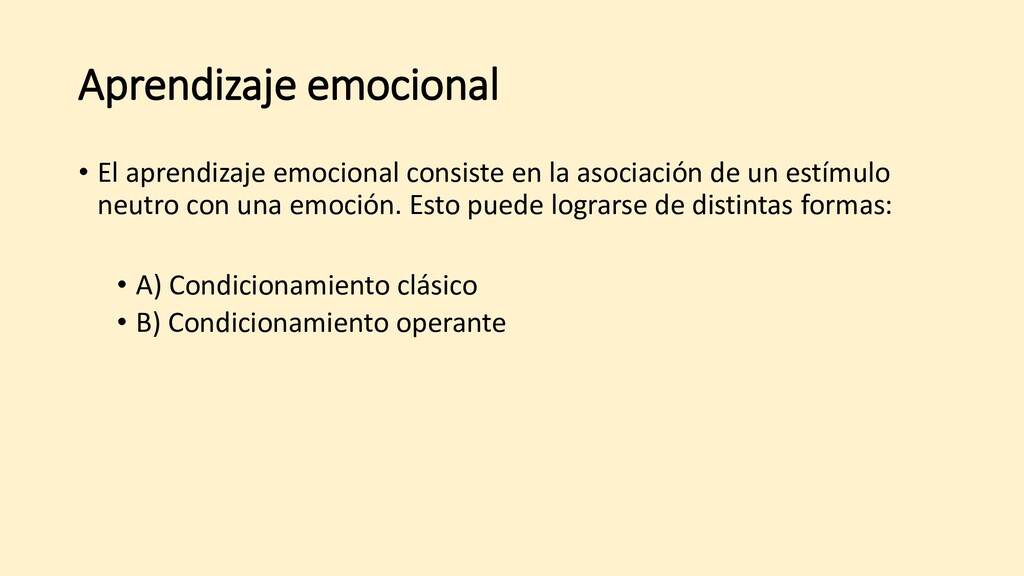 Aprendizaje emocional

• El aprendizaje emocional consiste en la asociación de un estímulo neutro con una emoción. Esto puede lograrse de distintas formas:

• A) Condicionamiento clásico
• B) Condicionamiento operante